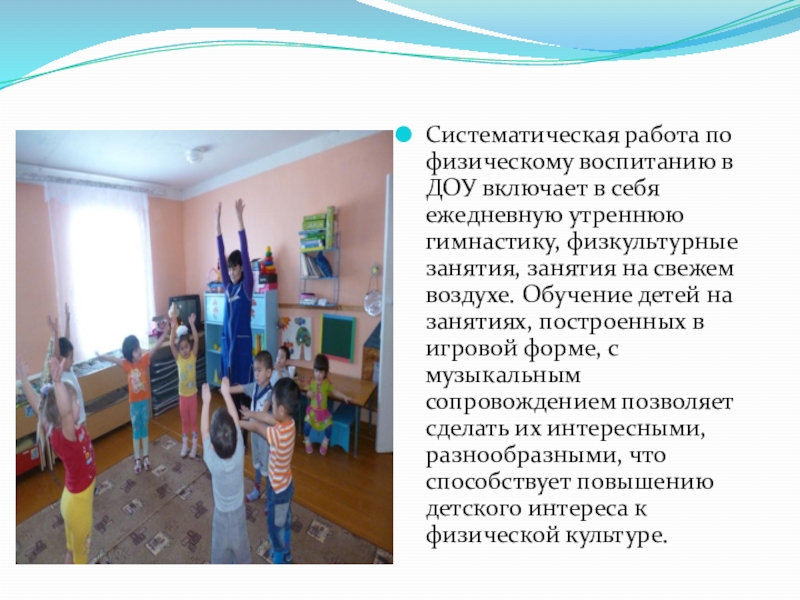 Систематическая работа по физическому воспитанию в ДОУ включает в себя ежедневную утреннюю гимнастику, физкультурные занятия, занятия на свежем воздухе. Обучение детей на занятиях, построенных в игровой форме, с музыкальным сопровождением позволяет сделать их интересными, разнообразными, что способствует повышению детского интереса к физической культуре.